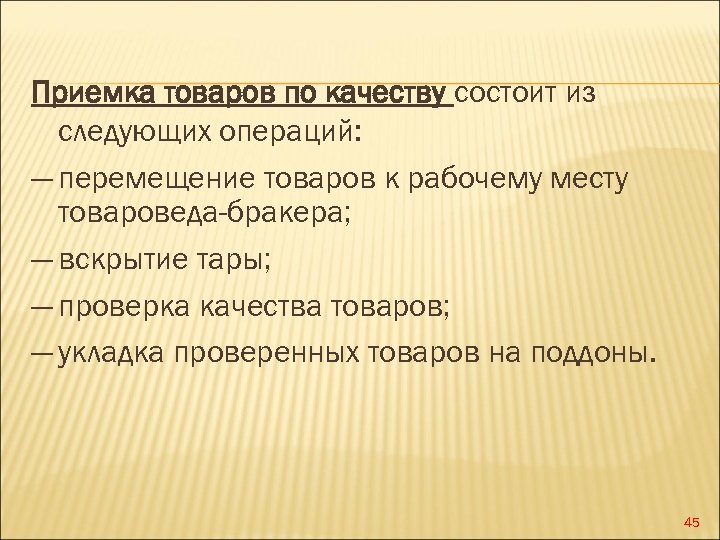 Приемка товаров по качеству состоит из следующих операций:

— перемещение товаров к рабочему месту товароведа-бракера;

— вскрытие тары;

— проверка качества товаров;

— укладка проверенных товаров на поддоны.

45